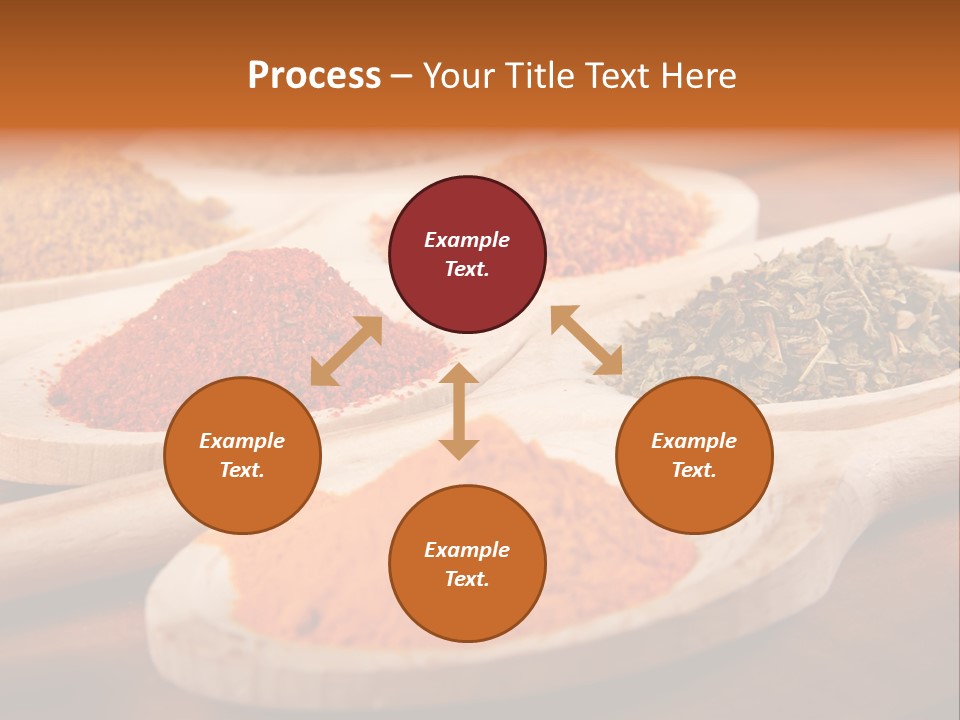 Process – Your Title Text Here

Example Text.

Example Text.

Example Text.

Example Text.